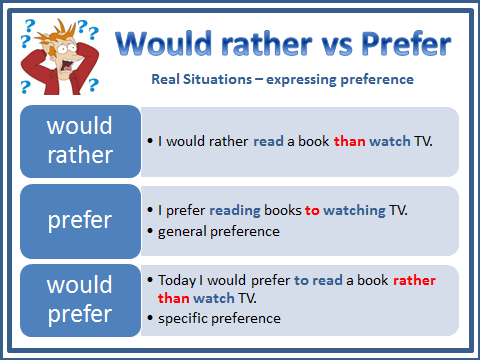 Would rather vs Prefer

Real Situations – expressing preference

would rather

• I would rather read a book than watch TV.

prefer

• I prefer reading books to watching TV.
• general preference

would prefer

• Today I would prefer to read a book rather than watch TV.
• specific preference